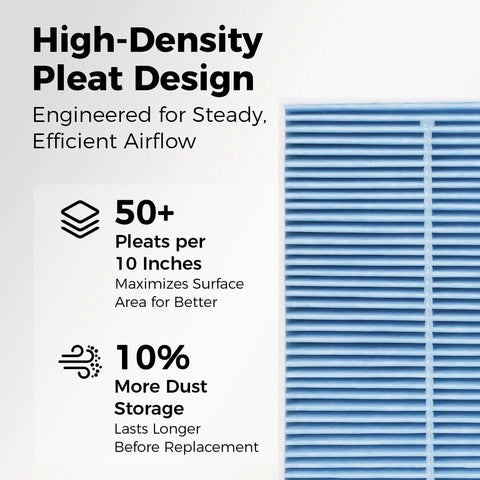 High-Density Pleat Design

Engineered for Steady, Efficient Airflow

50+

Pleats per 10 Inches

Maximizes Surface Area for Better

10%

More Dust Storage

Lasts Longer Before Replacement